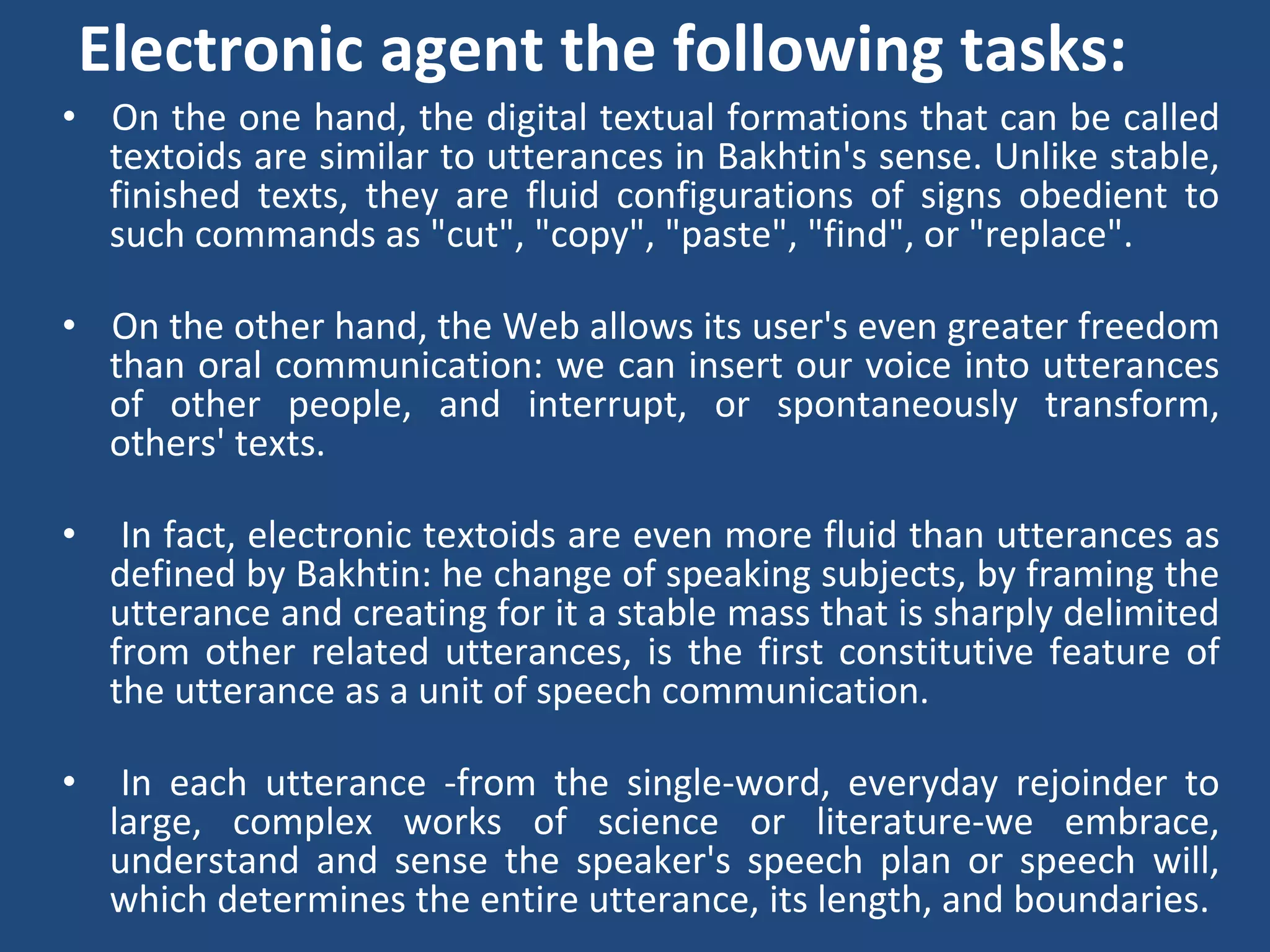 Electronic agent the following tasks:

• On the one hand, the digital textual formations that can be called textoids are similar to utterances in Bakhtin's sense. Unlike stable, finished texts, they are fluid configurations of signs obedient to such commands as "cut", "copy", "paste", "find", or "replace".

• On the other hand, the Web allows its user's even greater freedom than oral communication: we can insert our voice into utterances of other people, and interrupt, or spontaneously transform, others' texts.

• In fact, electronic textoids are even more fluid than utterances as defined by Bakhtin: he change of speaking subjects, by framing the utterance and creating for it a stable mass that is sharply delimited from other related utterances, is the first constitutive feature of the utterance as a unit of speech communication.

• In each utterance -from the single-word, everyday rejoinder to large, complex works of science or literature-we embrace, understand and sense the speaker's speech plan or speech will, which determines the entire utterance, its length, and boundaries.